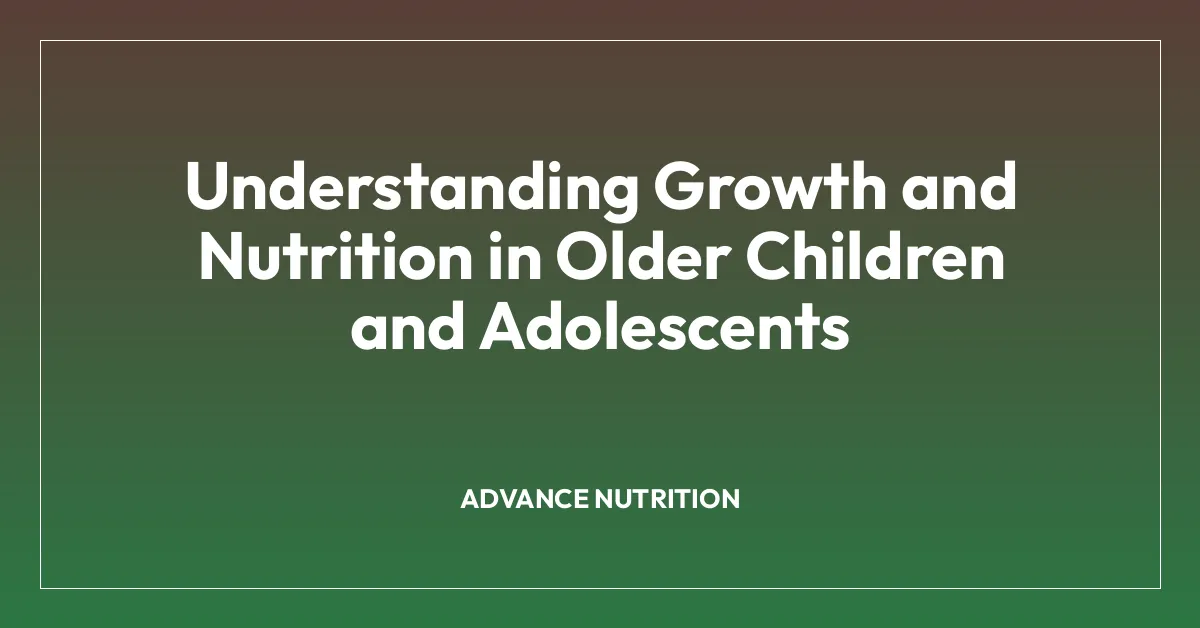 Understanding Growth and Nutrition in Older Children and Adolescents

ADVANCE NUTRITION